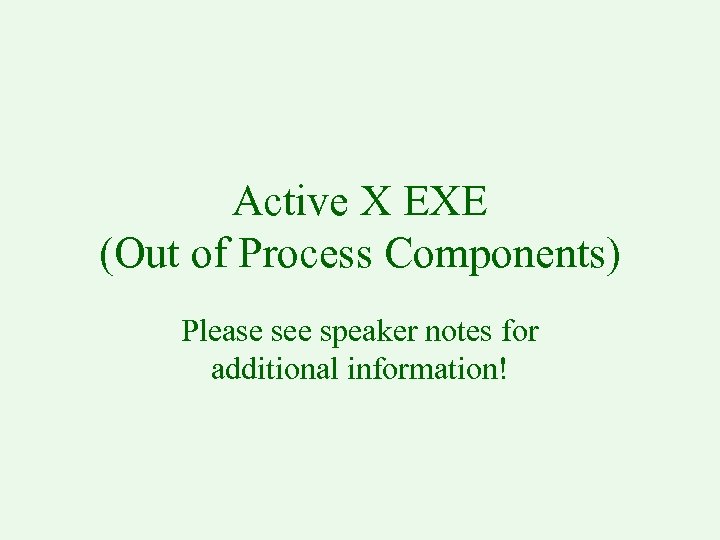 Active X EXE
(Out of Process Components)

Please see speaker notes for additional information!